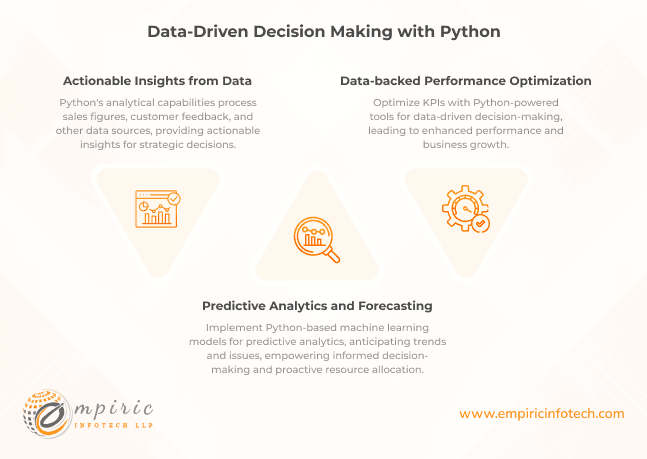 Data-Driven Decision Making with Python

Actionable Insights from Data

Python's analytical capabilities process sales figures, customer feedback, and other data sources, providing actionable insights for strategic decisions.

Data-backed Performance Optimization

Optimize KPIs with Python-powered tools for data-driven decision-making, leading to enhanced performance and business growth.

Predictive Analytics and Forecasting

Implement Python-based machine learning models for predictive analytics, anticipating trends and issues, empowering informed decision-making and proactive resource allocation.

empiric
INFOTECH LLP

www.empiricinfotech.com